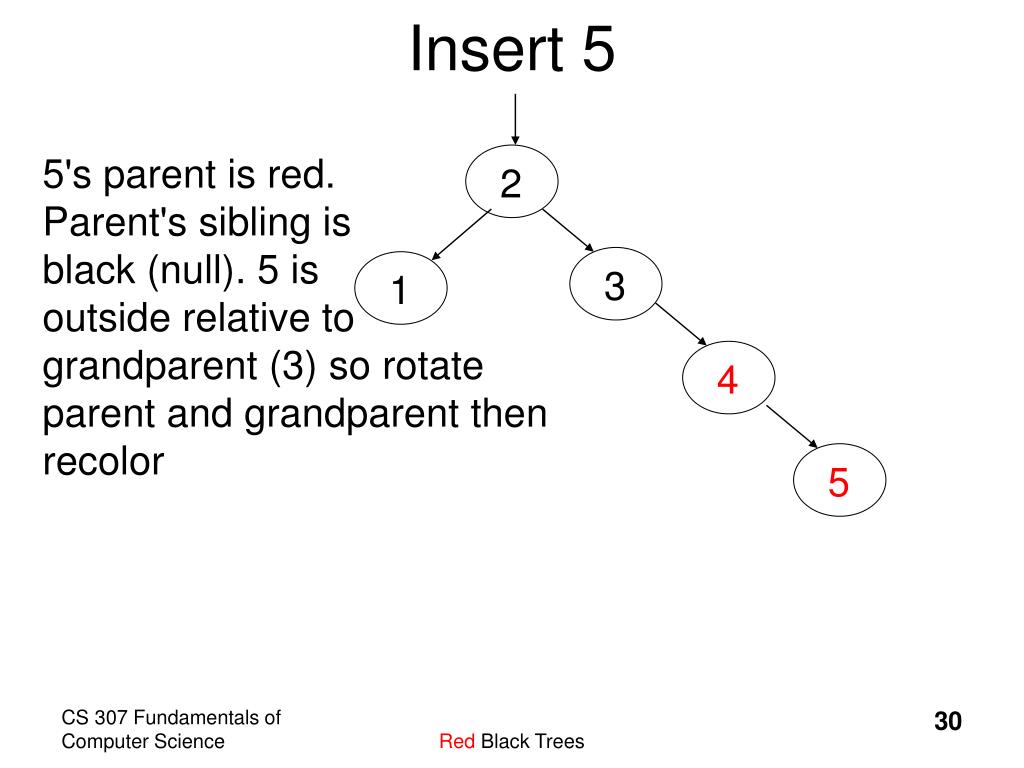 Insert 5

5's parent is red. Parent's sibling is black (null). 5 is outside relative to grandparent (3) so rotate parent and grandparent then recolor

2

1

3

4

5

CS 307 Fundamentals of Computer Science

Red Black Trees

30